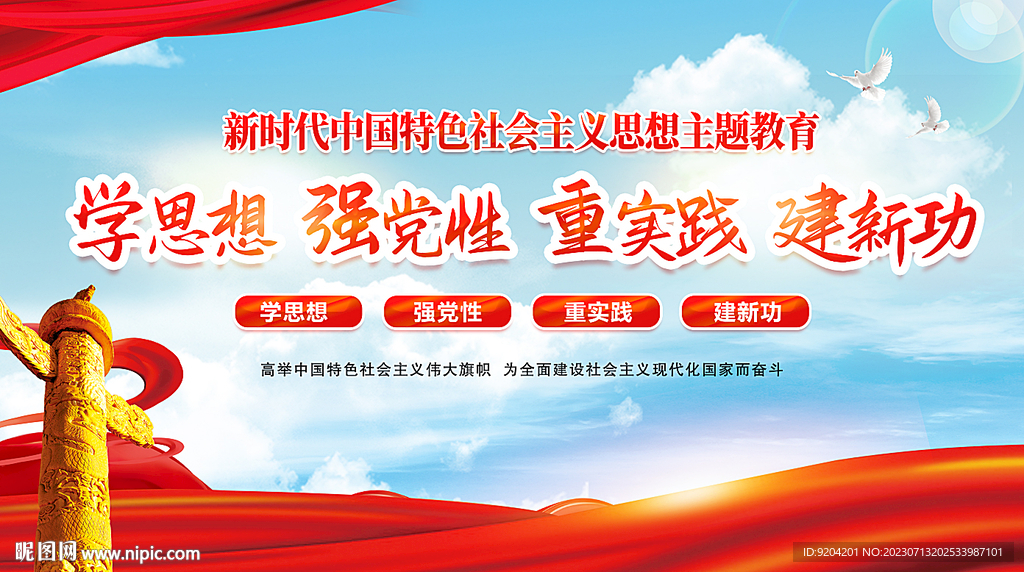 新时代中国特色社会主义思想主题教育

学思想 强党性 重实践 建新功

学思想 强党性 重实践 建新功

高举中国特色社会主义伟大旗帜 为全面建设社会主义现代化国家而奋斗

昵图网 www.nipic.com

ID:9204201 NO:20230713202533987101